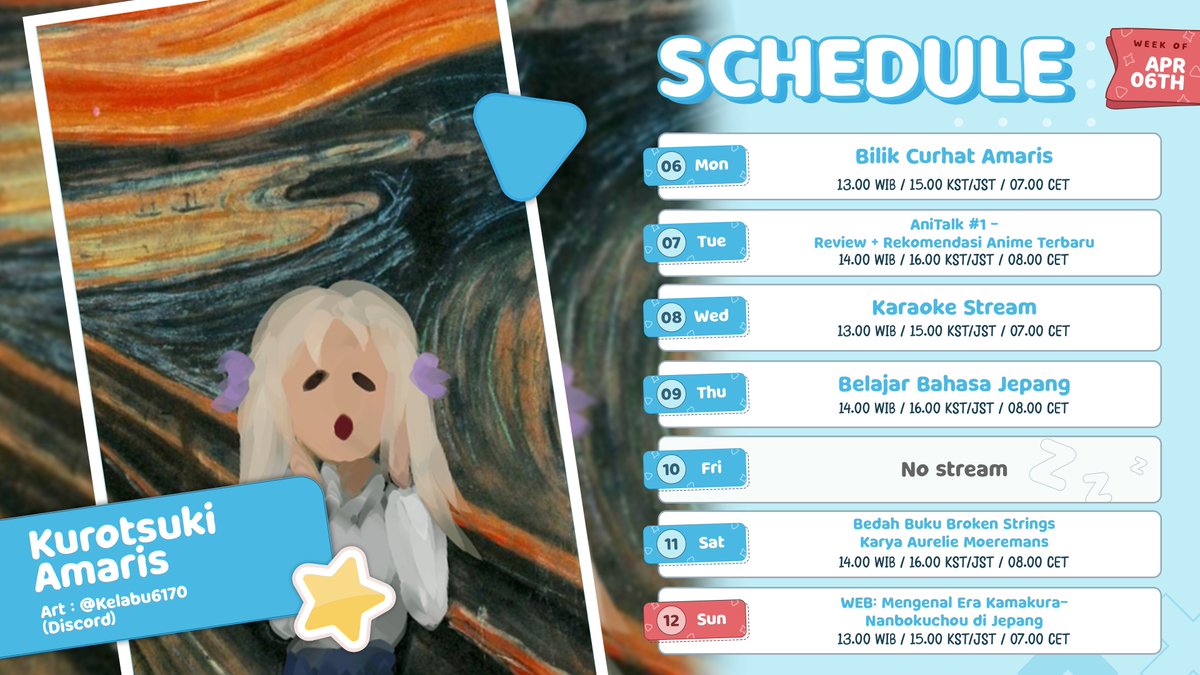 Kurotsuki Amaris

Art : @Kelabu6170 (Discord)

SCHEDULE

WEEK OF APR 06TH

06 Mon
Bilik Curhat Amaris
13.00 WIB / 15.00 KST/JST / 07.00 CET

07 Tue
AniTalk #1 - Review + Rekomendasi Anime Terbaru
14.00 WIB / 16.00 KST/JST / 08.00 CET

08 Wed
Karaoke Stream
13.00 WIB / 15.00 KST/JST / 07.00 CET

09 Thu
Belajar Bahasa Jepang
14.00 WIB / 16.00 KST/JST / 08.00 CET

10 Fri
No stream

11 Sat
Bedah Buku Broken Strings Karya Aurelie Moeremans
14.00 WIB / 16.00 KST/JST / 08.00 CET

12 Sun
WEB: Mengenal Era Kamakura-Nanbokuchou di Jepang
13.00 WIB / 15.00 KST/JST / 07.00 CET